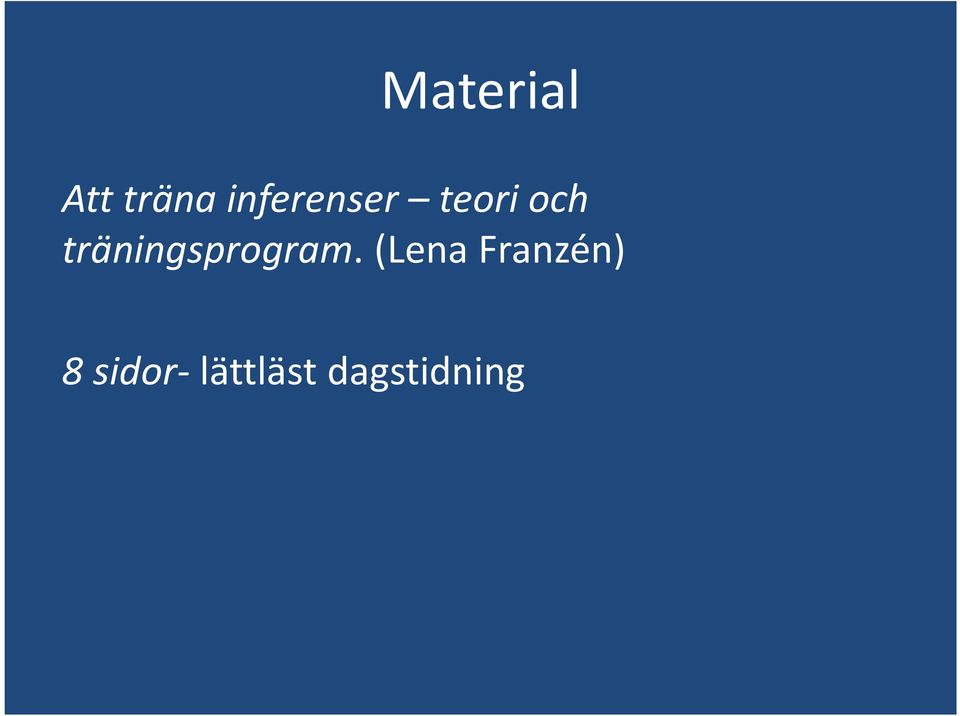 Material

Att träna inferenser – teori och träningsprogram. (Lena Franzén)

8 sidor- lättläst dagstidning